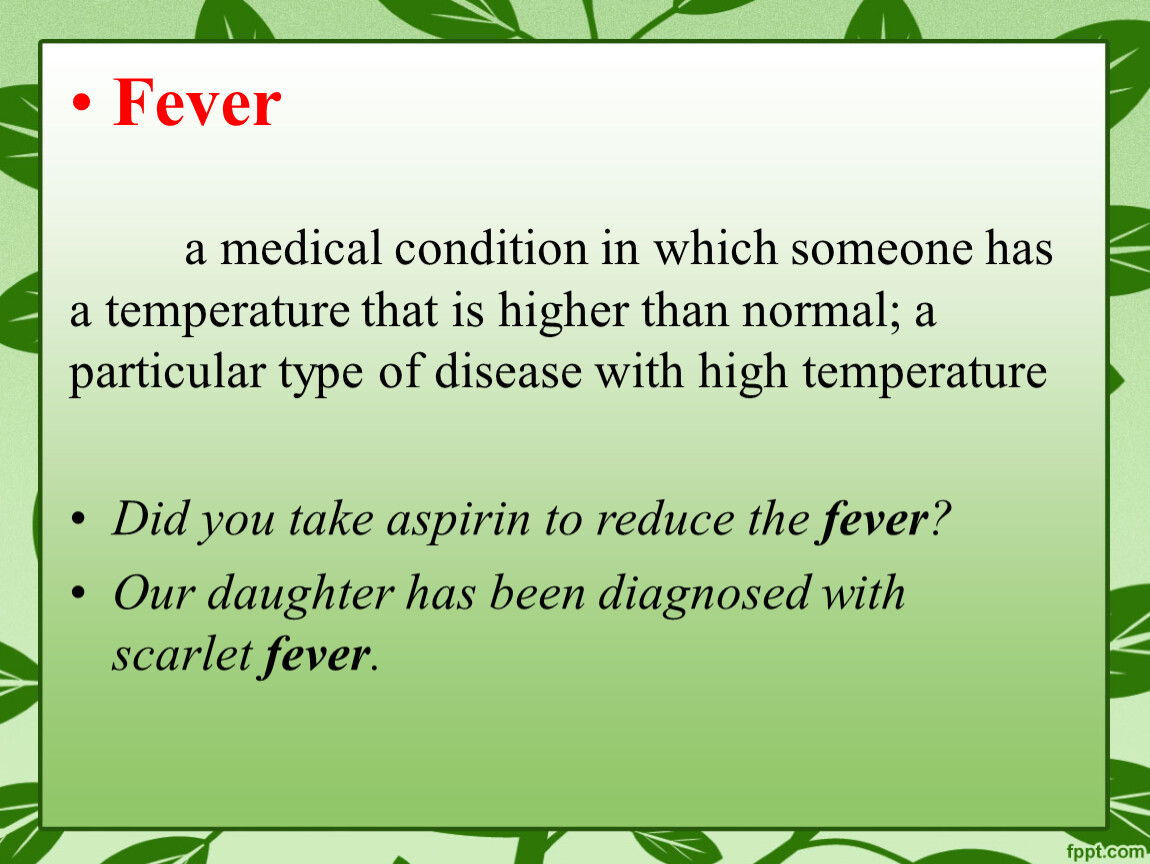 • Fever

a medical condition in which someone has a temperature that is higher than normal; a particular type of disease with high temperature

• Did you take aspirin to reduce the fever?
• Our daughter has been diagnosed with scarlet fever.

fppt.com